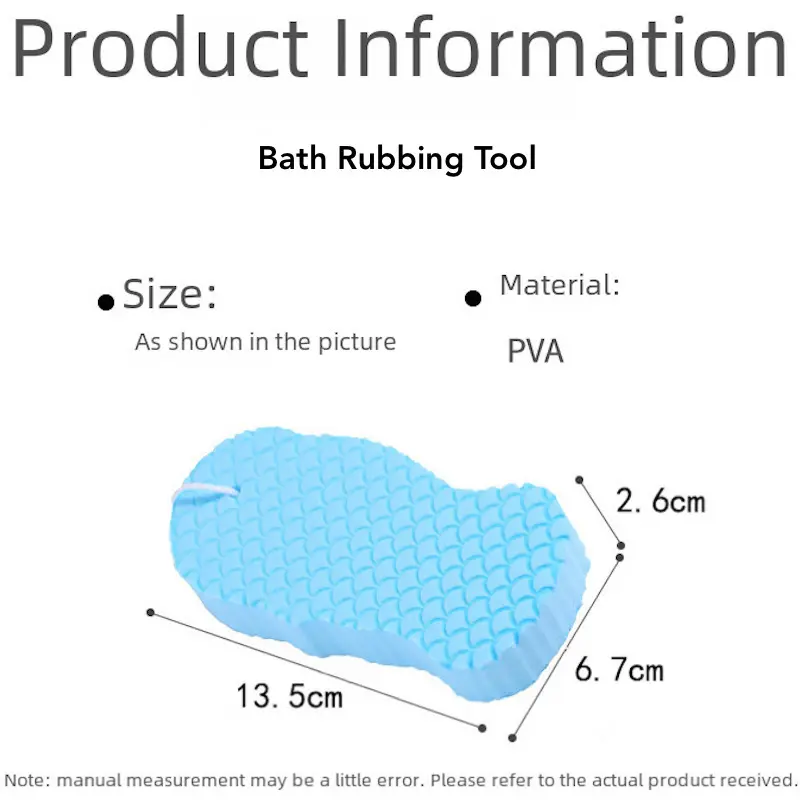 Product Information

Bath Rubbing Tool

Size:
As shown in the picture

Material:
PVA

2. 6cm

6. 7cm

13. 5cm

Note: manual measurement may be a little error. Please refer to the actual product received.